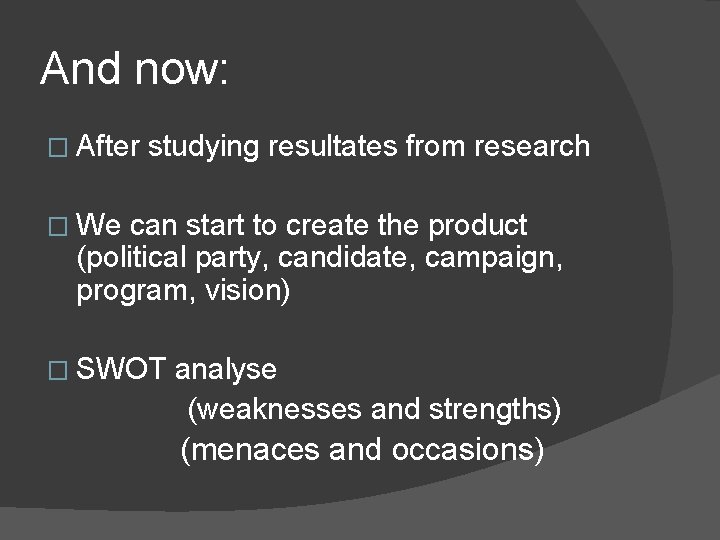 And now:

□ After studying resultates from research

□ We can start to create the product (political party, candidate, campaign, program, vision)

□ SWOT analyse
(weaknesses and strengths)
(menaces and occasions)